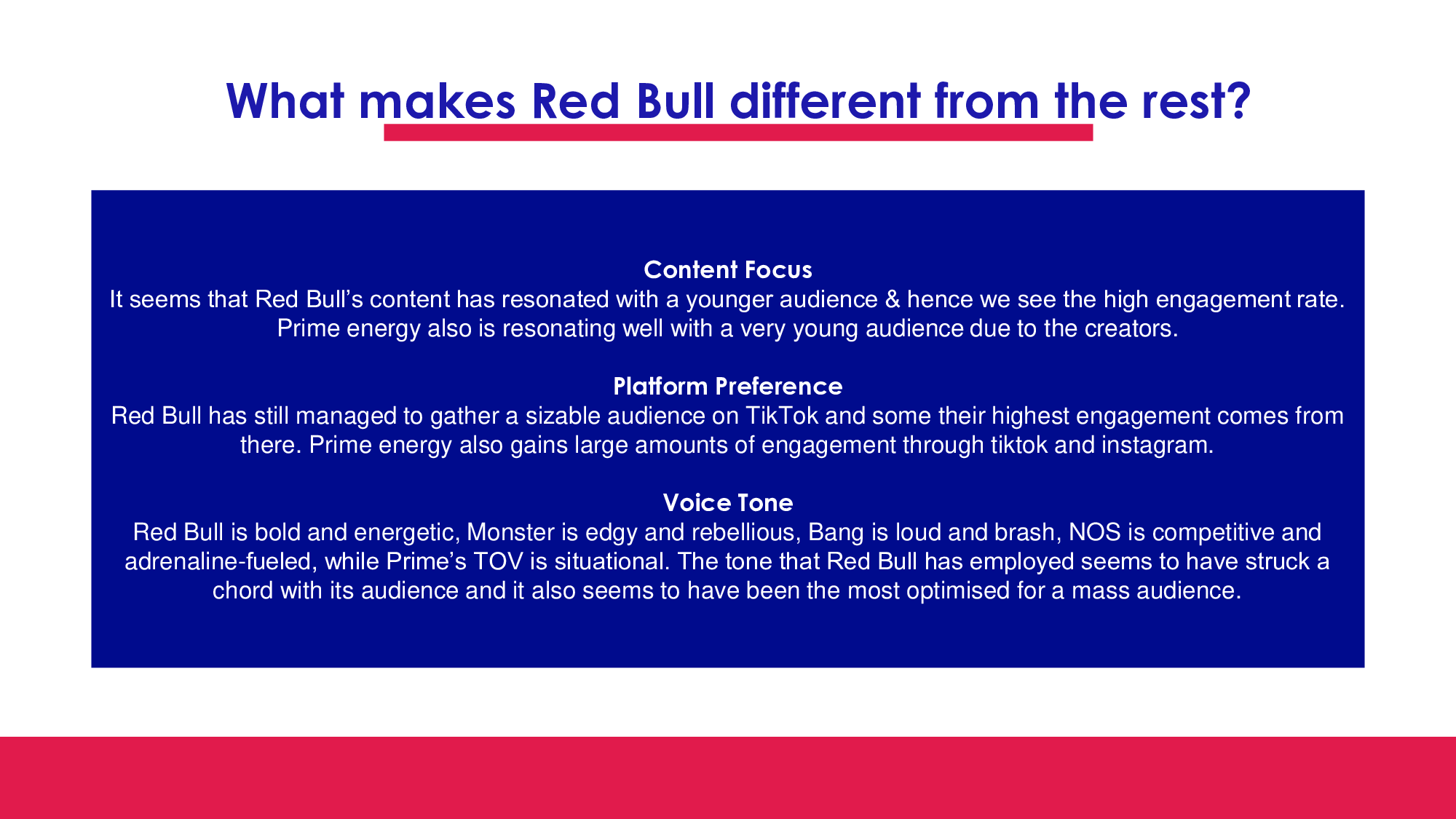 What makes Red Bull different from the rest?

Content Focus
It seems that Red Bull’s content has resonated with a younger audience & hence we see the high engagement rate. Prime energy also is resonating well with a very young audience due to the creators.

Platform Preference
Red Bull has still managed to gather a sizable audience on TikTok and some their highest engagement comes from there. Prime energy also gains large amounts of engagement through tiktok and instagram.

Voice Tone
Red Bull is bold and energetic, Monster is edgy and rebellious, Bang is loud and brash, NOS is competitive and adrenaline-fueled, while Prime’s TOV is situational. The tone that Red Bull has employed seems to have struck a chord with its audience and it also seems to have been the most optimised for a mass audience.